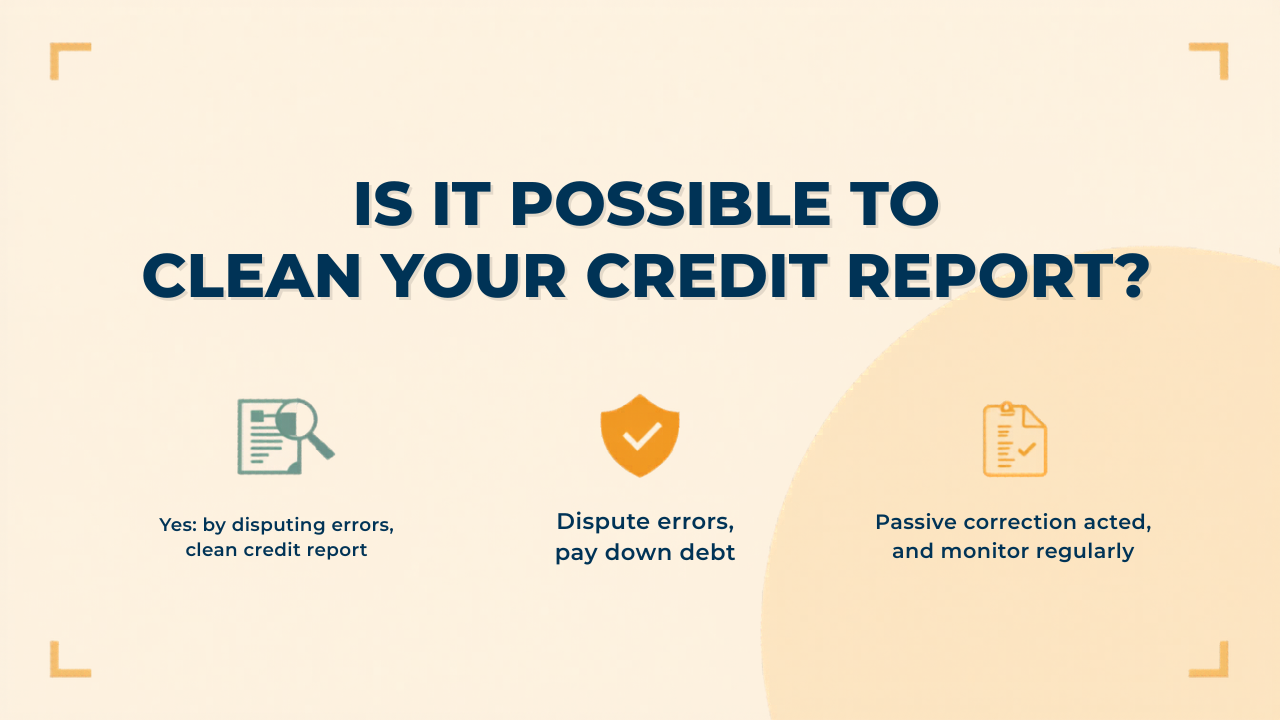 IS IT POSSIBLE TO CLEAN YOUR CREDIT REPORT?

Yes: by disputing errors, clean credit report

Dispute errors, pay down debt

Passive correction acted, and monitor regularly